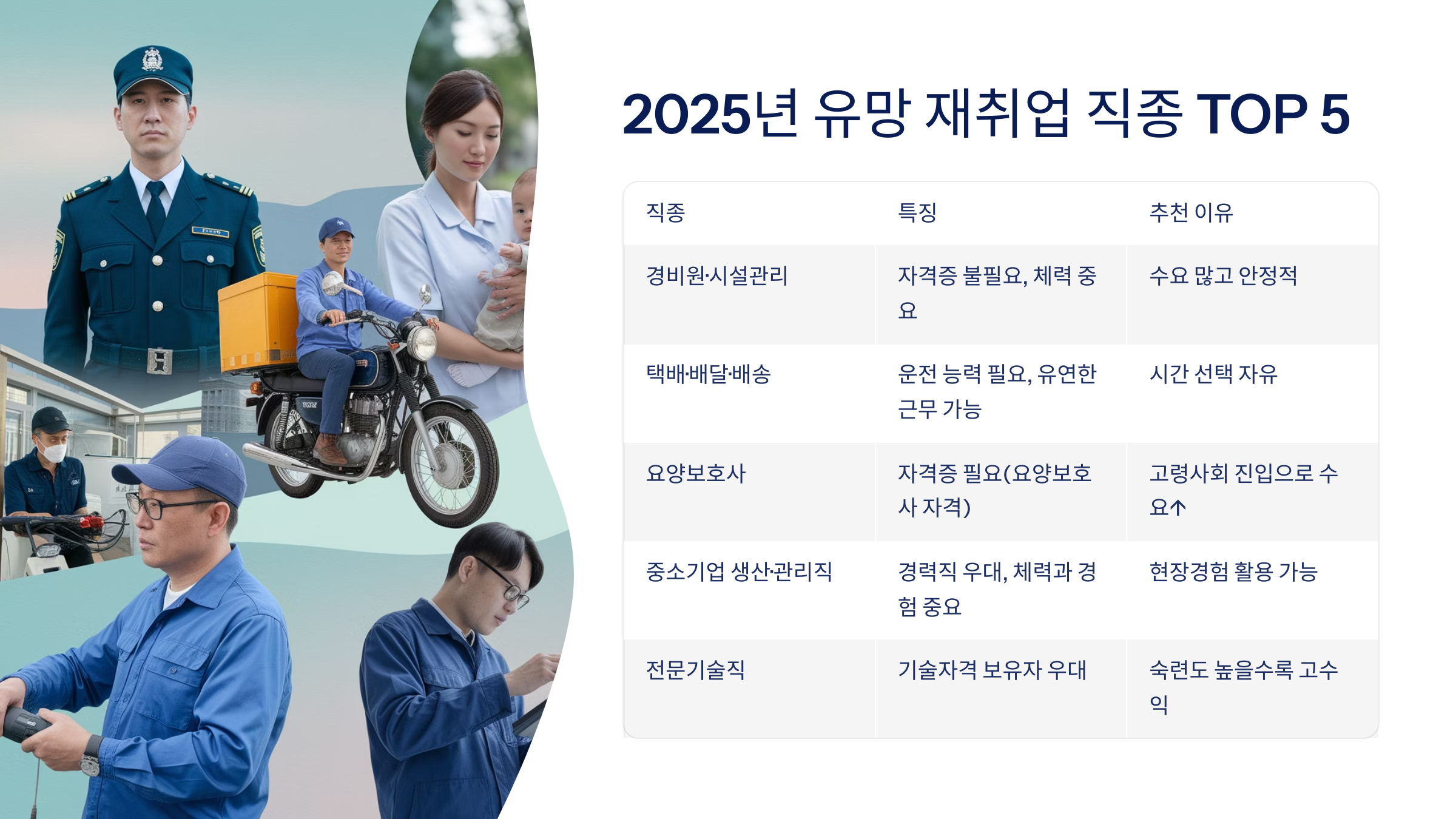 2025년 유망 재취업 직종 TOP 5

| 직종 | 특징 | 추천 이유 |
|---|---|---|
| 경비원·시설관리 | 자격증 불필요, 체력 중요 | 수요 많고 안정적 |
| 택배·배달·배송 | 운전 능력 필요, 유연한 근무 가능 | 시간 선택 자유 |
| 요양보호사 | 자격증 필요(요양보호사 자격) | 고령사회 진입으로 수요↑ |
| 중소기업 생산·관리직 | 경력직 우대, 체력과 경험 중요 | 현장경험 활용 가능 |
| 전문기술직 | 기술자격 보유자 우대 | 숙련도 높을수록 고수익 |